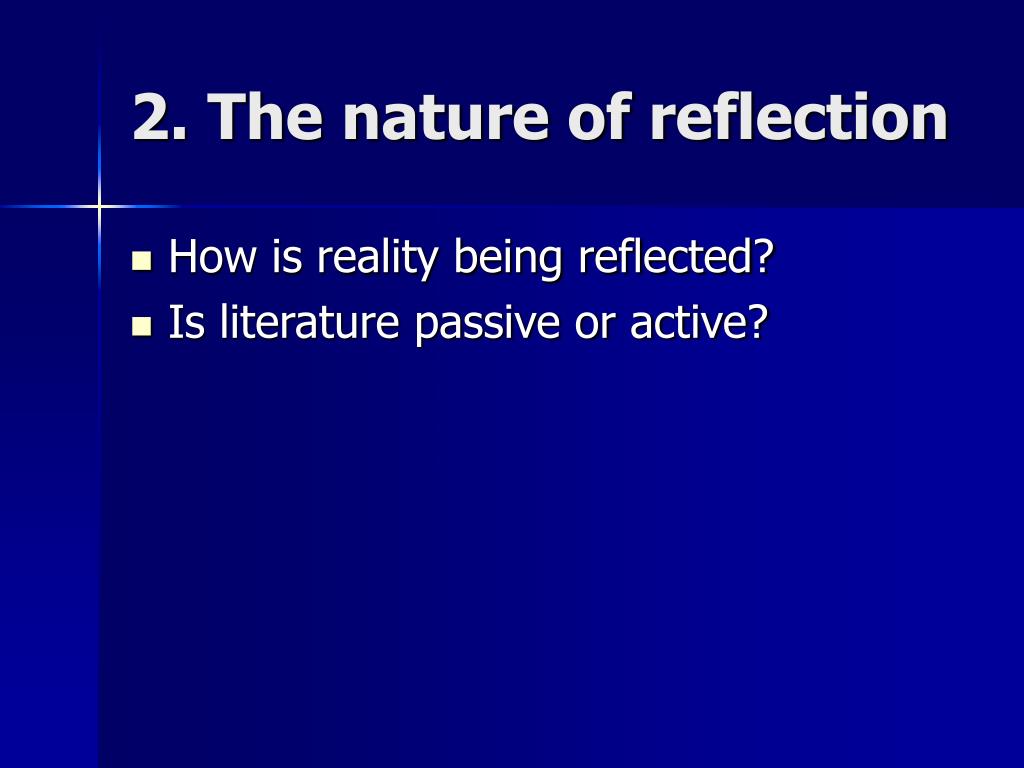 2. The nature of reflection

- How is reality being reflected?
- Is literature passive or active?